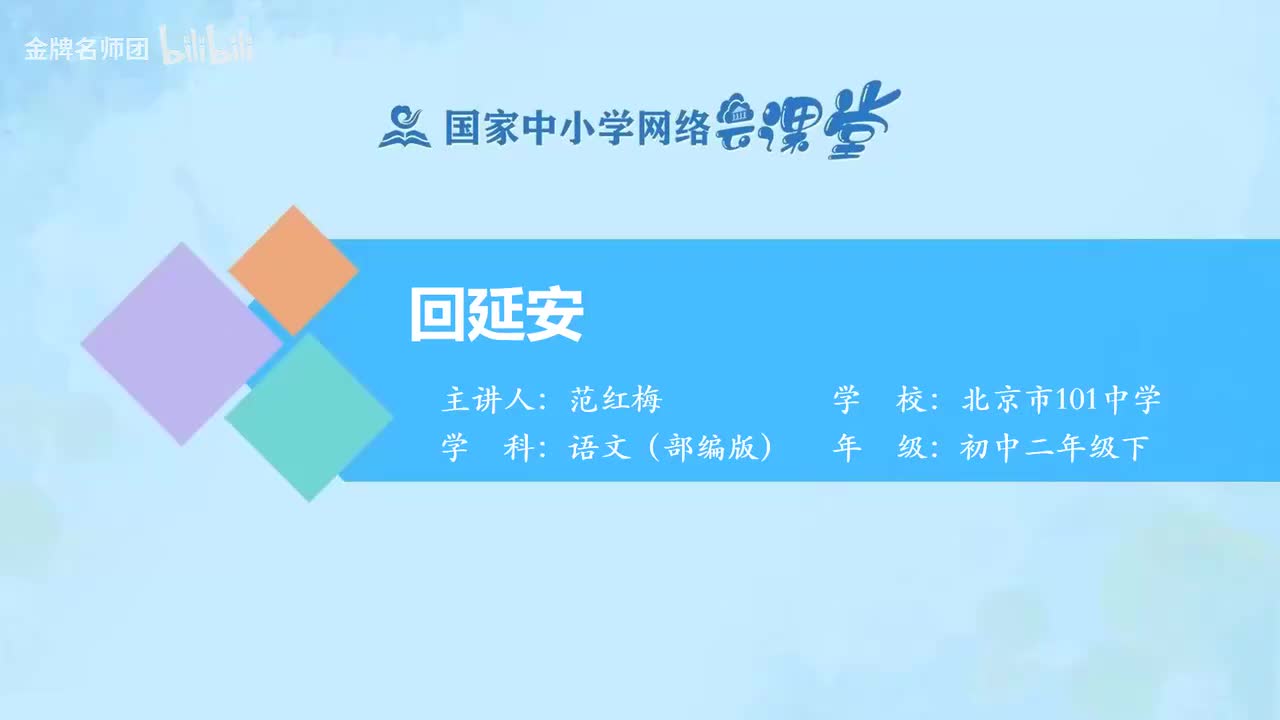 金牌名师团 bilibili

国家中小学网络云课堂

回延安

主讲人：范红梅

学 校：北京市101中学

学 科：语文（部编版）

年 级：初中二年级下